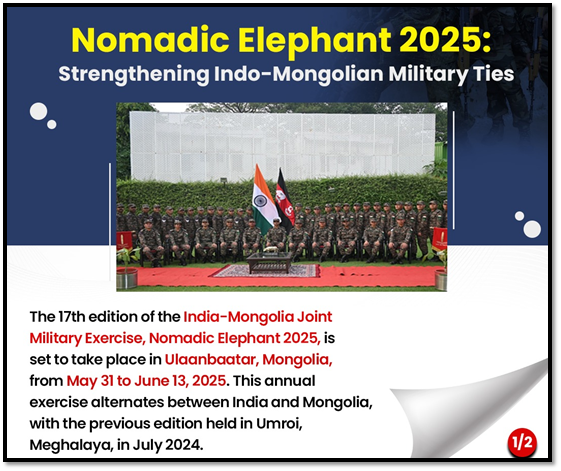 Nomadic Elephant 2025:
Strengthening Indo-Mongolian Military Ties

The 17th edition of the India-Mongolia Joint Military Exercise, Nomadic Elephant 2025, is set to take place in Ulaanbaatar, Mongolia, from May 31 to June 13, 2025. This annual exercise alternates between India and Mongolia, with the previous edition held in Umroi, Meghalaya, in July 2024.

1/2